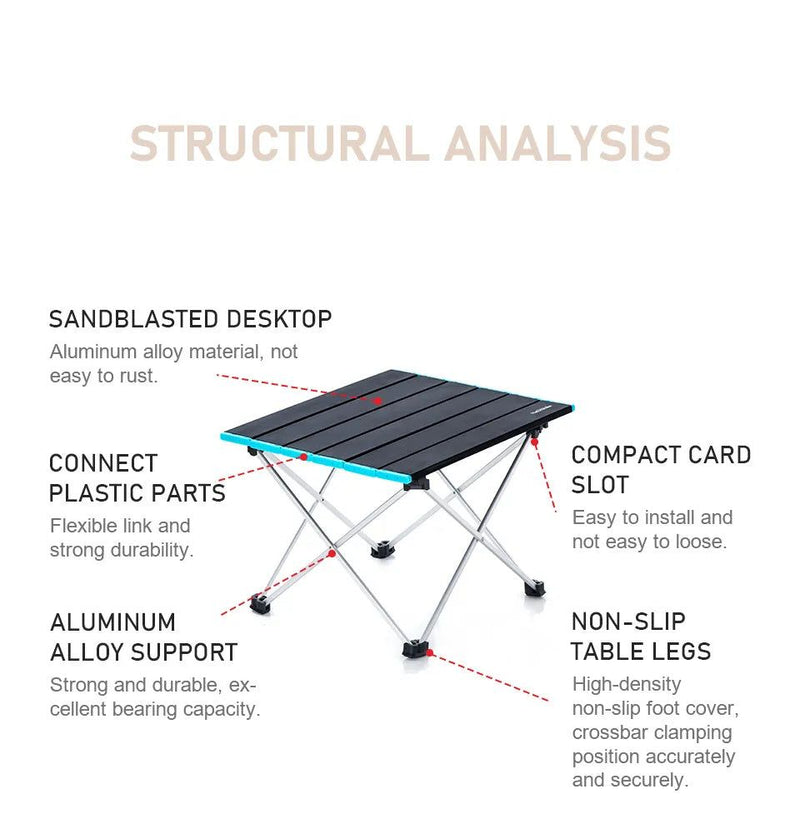 STRUCTURAL ANALYSIS

SANDBLASTED DESKTOP
Aluminum alloy material, not easy to rust.

CONNECT PLASTIC PARTS
Flexible link and strong durability.

ALUMINUM ALLOY SUPPORT
Strong and durable, excellent bearing capacity.

COMPACT CARD SLOT
Easy to install and not easy to loose.

NON-SLIP TABLE LEGS
High-density non-slip foot cover, crossbar clamping position accurately and securely.